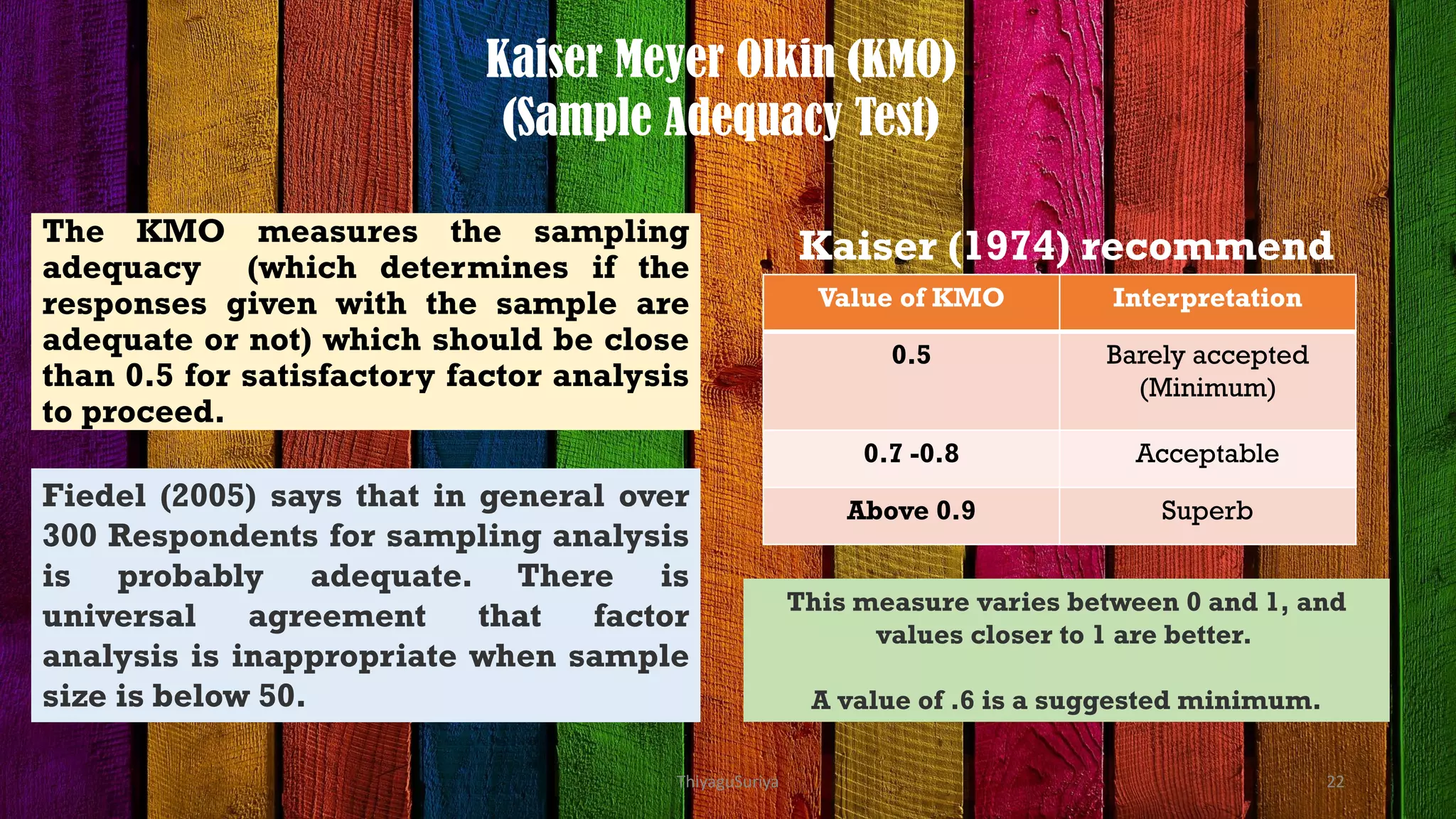 Kaiser Meyer Olkin (KMO)
(Sample Adequacy Test)

The KMO measures the sampling adequacy (which determines if the responses given with the sample are adequate or not) which should be close than 0.5 for satisfactory factor analysis to proceed.

Fiedel (2005) says that in general over 300 Respondents for sampling analysis is probably adequate. There is universal agreement that factor analysis is inappropriate when sample size is below 50.

Kaiser (1974) recommend

| Value of KMO | Interpretation |
|---|---|
| 0.5 | Barely accepted (Minimum) |
| 0.7 -0.8 | Acceptable |
| Above 0.9 | Superb |

This measure varies between 0 and 1, and values closer to 1 are better.

A value of .6 is a suggested minimum.

ThiyaguSuriya

22